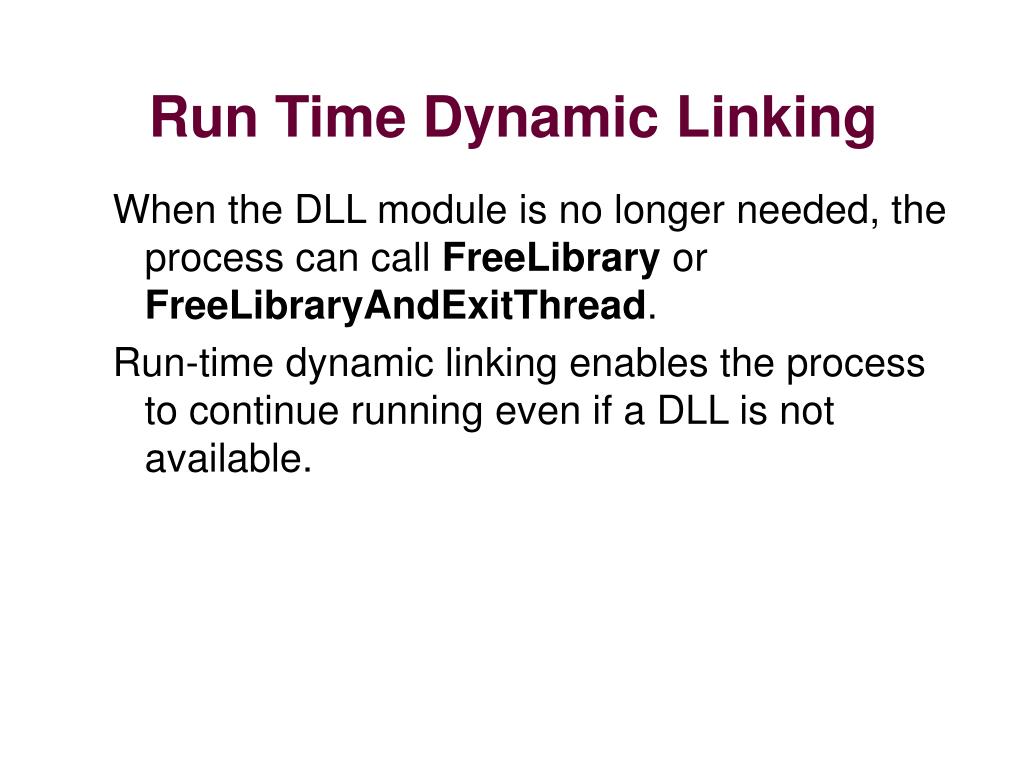 Run Time Dynamic Linking

When the DLL module is no longer needed, the process can call FreeLibrary or FreeLibraryAndExitThread.

Run-time dynamic linking enables the process to continue running even if a DLL is not available.